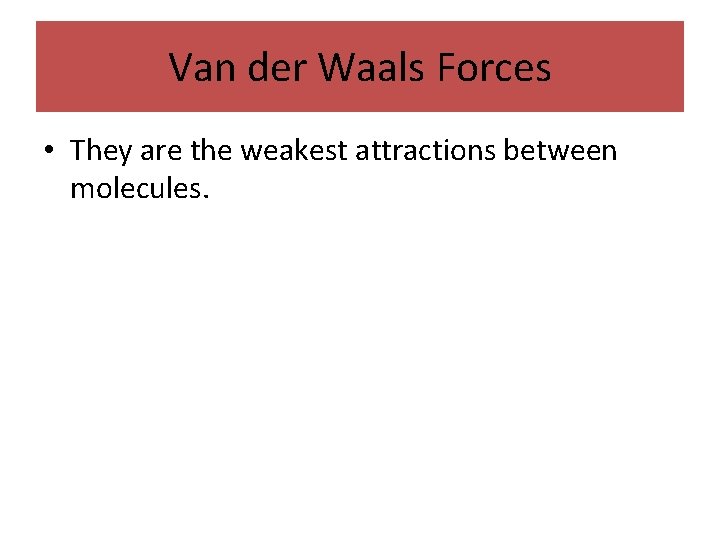 Van der Waals Forces

• They are the weakest attractions between molecules.